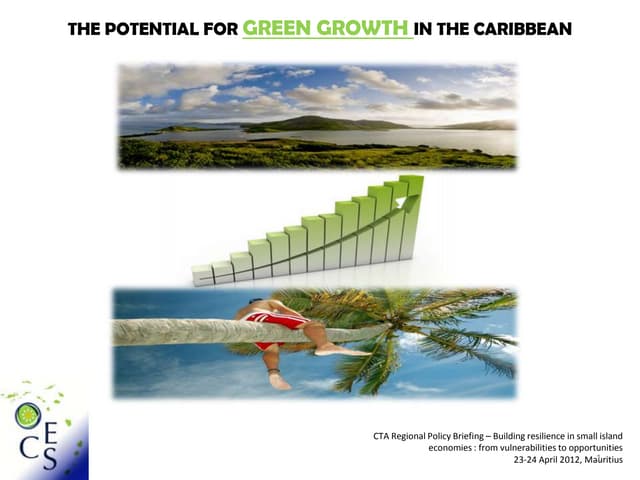 THE POTENTIAL FOR GREEN GROWTH IN THE CARIBBEAN

OECS

CTA Regional Policy Briefing – Building resilience in small island economies : from vulnerabilities to opportunities
23-24 April 2012, Mauritius